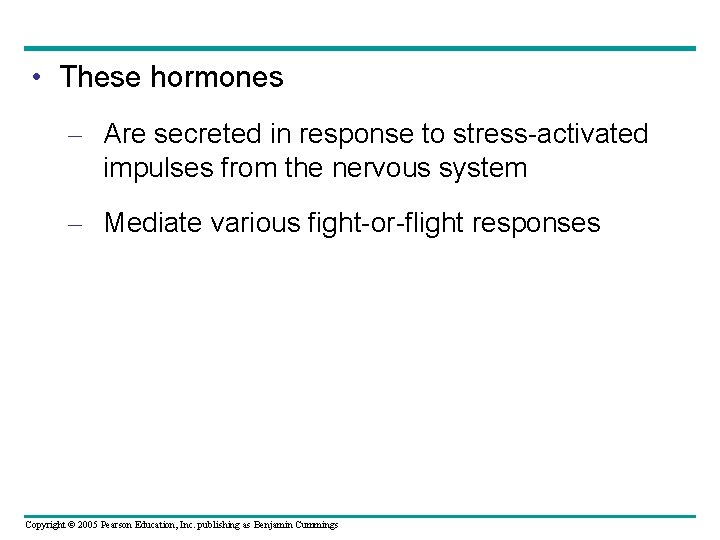 • These hormones

– Are secreted in response to stress-activated impulses from the nervous system

– Mediate various fight-or-flight responses

Copyright © 2005 Pearson Education, Inc. publishing as Benjamin Cummings